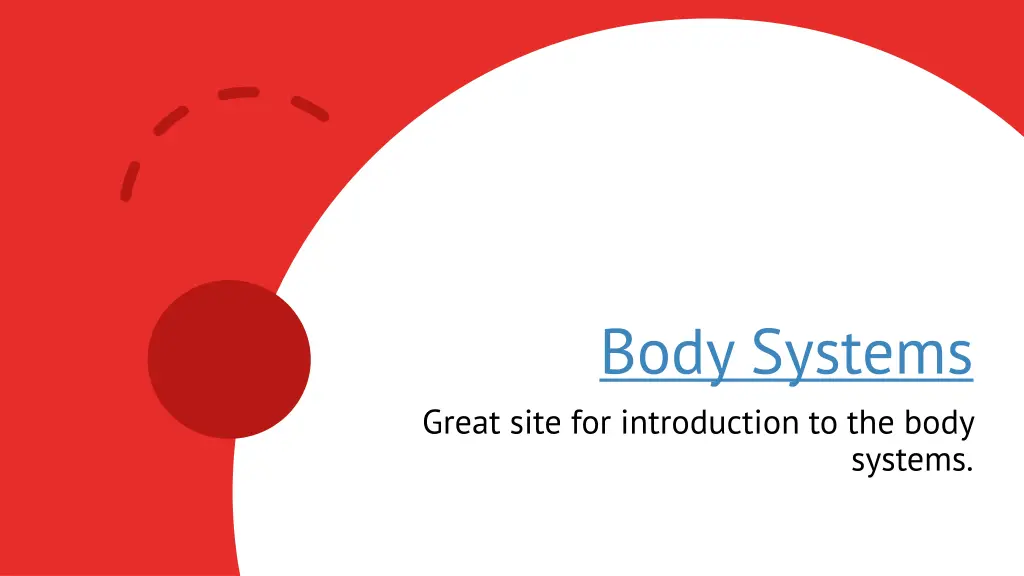 Body Systems

Great site for introduction to the body systems.